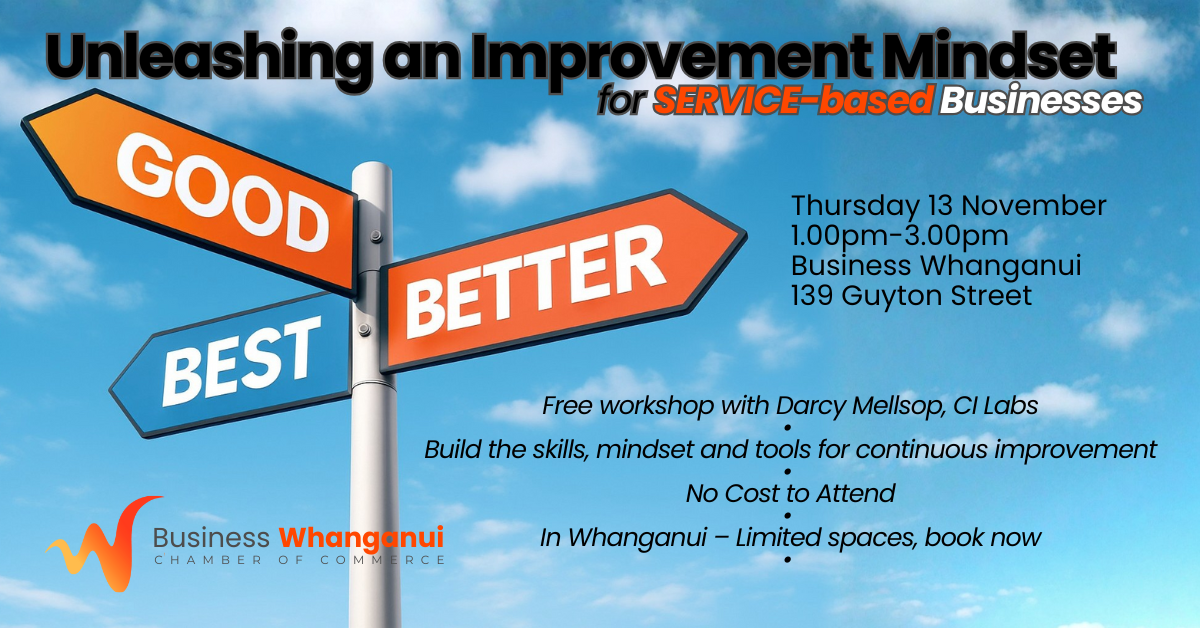 Unleashing an Improvement Mindset
for SERVICE-based Businesses

GOOD
BETTER
BEST

Thursday 13 November
1.00pm-3.00pm
Business Whanganui
139 Guyton Street

Free workshop with Darcy Mellsop, CI Labs
•
Build the skills, mindset and tools for continuous improvement
•
No Cost to Attend
•
In Whanganui – Limited spaces, book now
•

Business Whanganui
CHAMBER OF COMMERCE